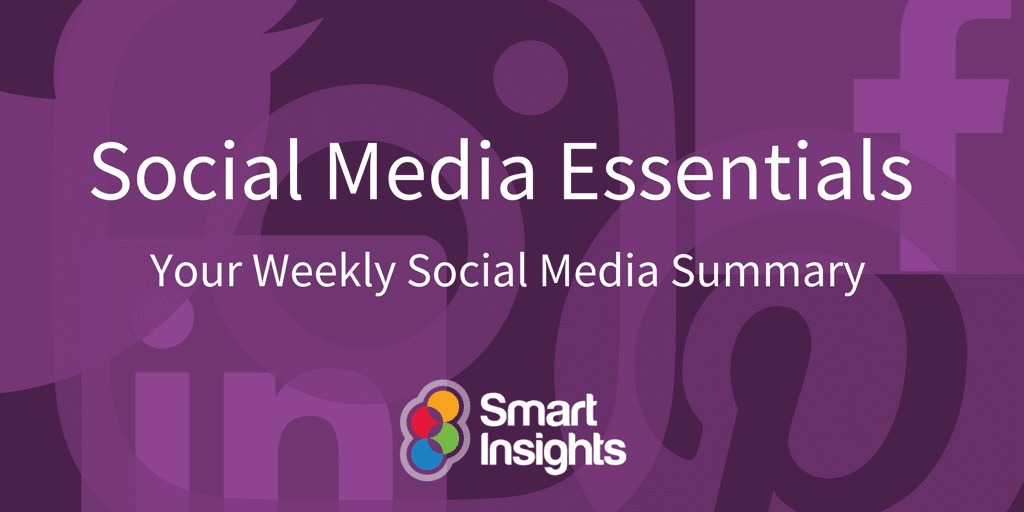 Social Media Essentials

Your Weekly Social Media Summary

Smart Insights